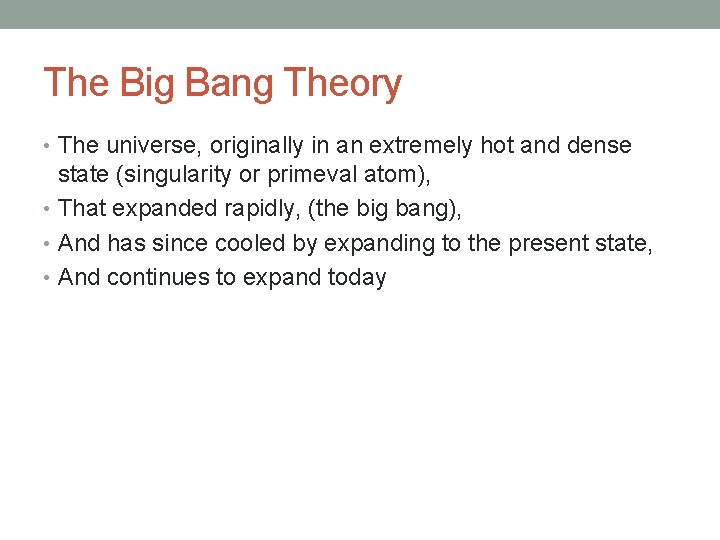 The Big Bang Theory

• The universe, originally in an extremely hot and dense state (singularity or primeval atom),
• That expanded rapidly, (the big bang),
• And has since cooled by expanding to the present state,
• And continues to expand today